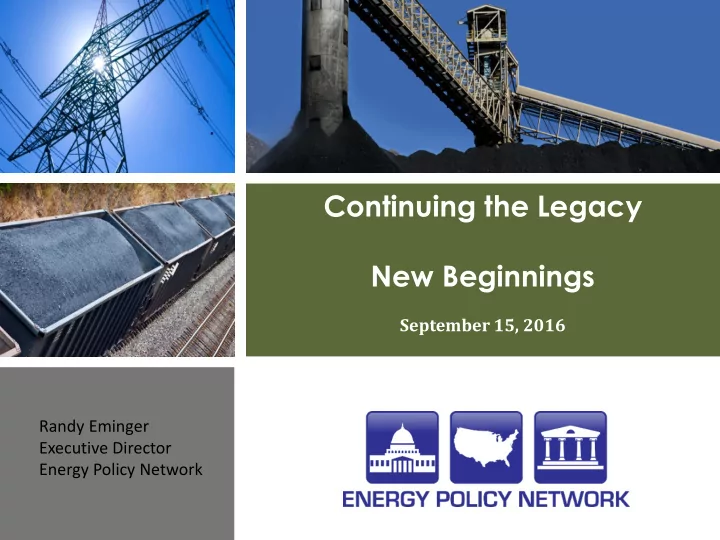 Continuing the Legacy

New Beginnings

September 15, 2016

Randy Eminger
Executive Director
Energy Policy Network

ENERGY POLICY NETWORK